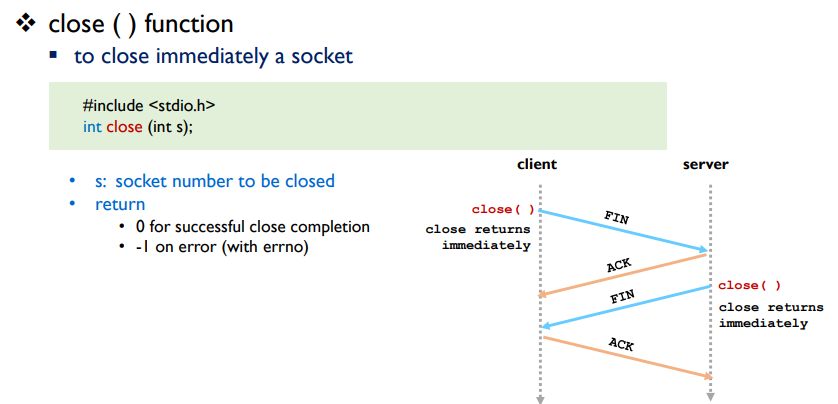 ❖ close ( ) function

▪ to close immediately a socket

#include <stdio.h>
int close (int s);

• s: socket number to be closed
• return
  • 0 for successful close completion
  • -1 on error (with errno)

client

server

close( )

close returns immediately

FIN

ACK

FIN

close( )

close returns immediately

ACK